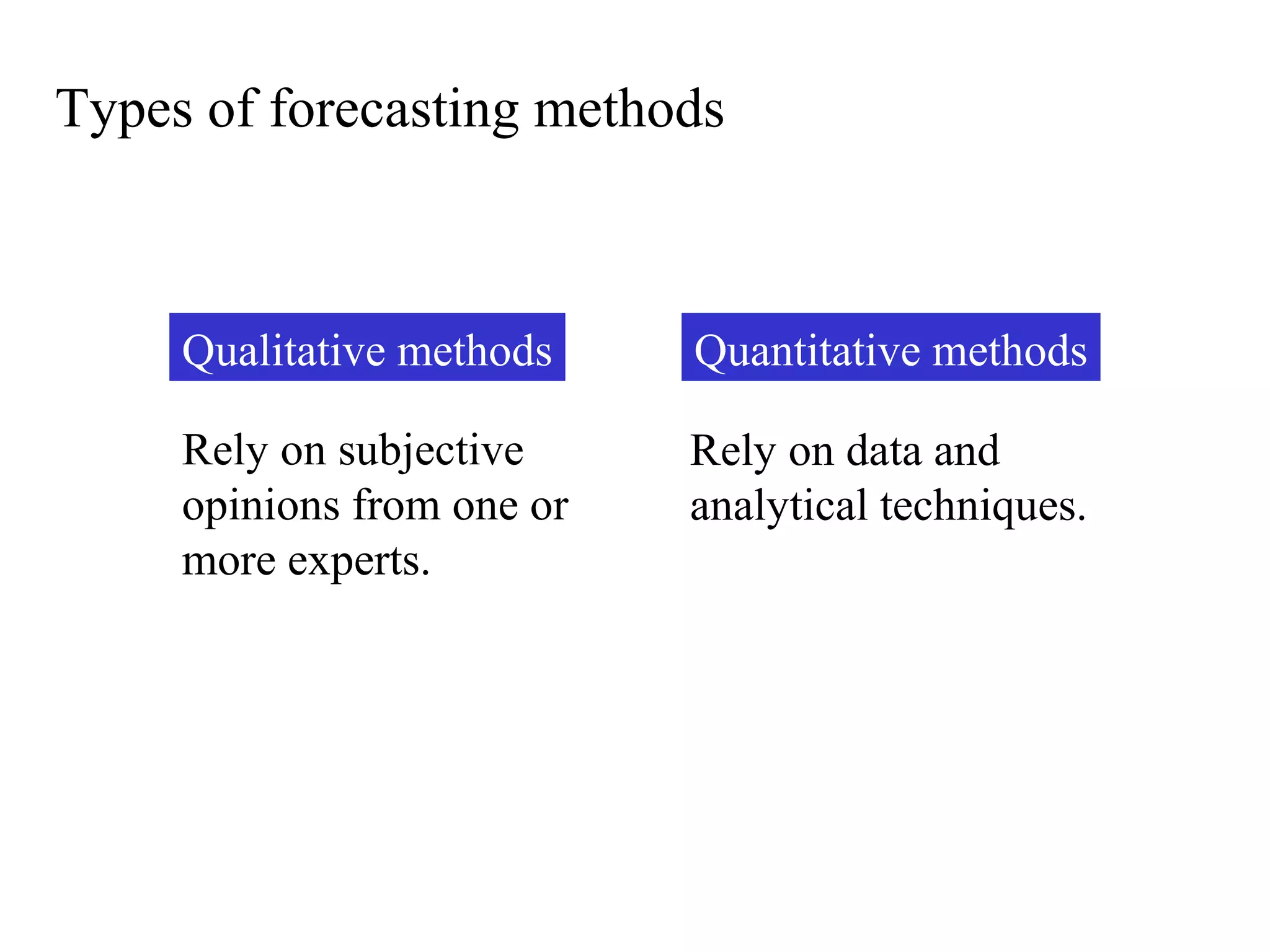 Types of forecasting methods

Qualitative methods

Rely on subjective opinions from one or more experts.

Quantitative methods

Rely on data and analytical techniques.